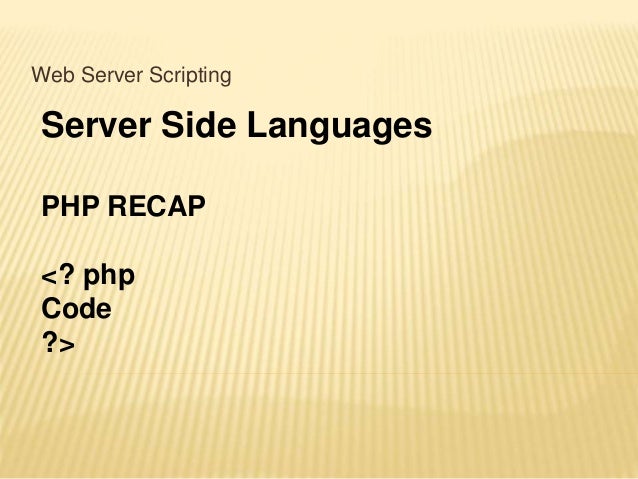 Web Server Scripting

Server Side Languages

PHP RECAP

<? php
Code
?>